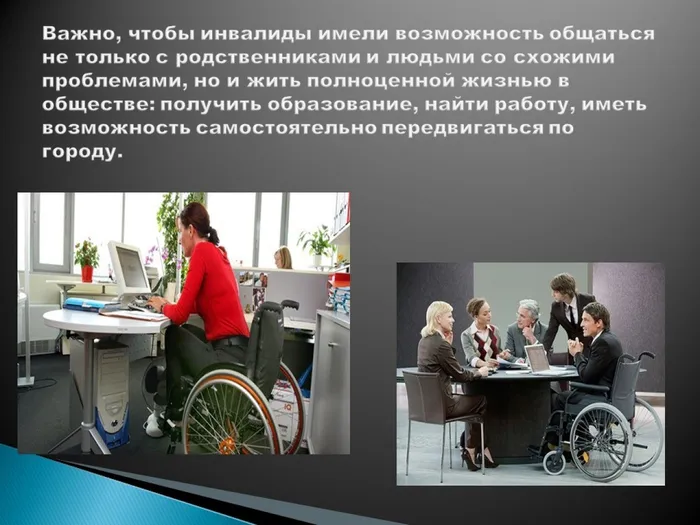 Важно, чтобы инвалиды имели возможность общаться не только с родственниками и людьми со схожими проблемами, но и жить полноценной жизнью в обществе: получить образование, найти работу, иметь возможность самостоятельно передвигаться по городу.